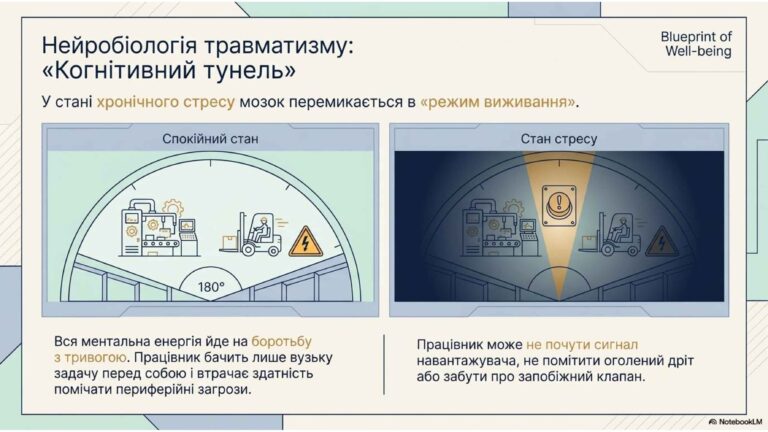 Нейробіологія травматизму: «Когнітивний тунель»

Blueprint of Well-being

У стані хронічного стресу мозок перемикається в «режим виживання».

Спокійний стан

180°

Стан стресу

Вся ментальна енергія йде на боротьбу з тривогою. Працівник бачить лише вузьку задачу перед собою і втрачає здатність помічати периферійні загрози.

Працівник може не почути сигнал навантажувача, не помітити оголений дріт або забути про запобіжний клапан.

NotebookLM